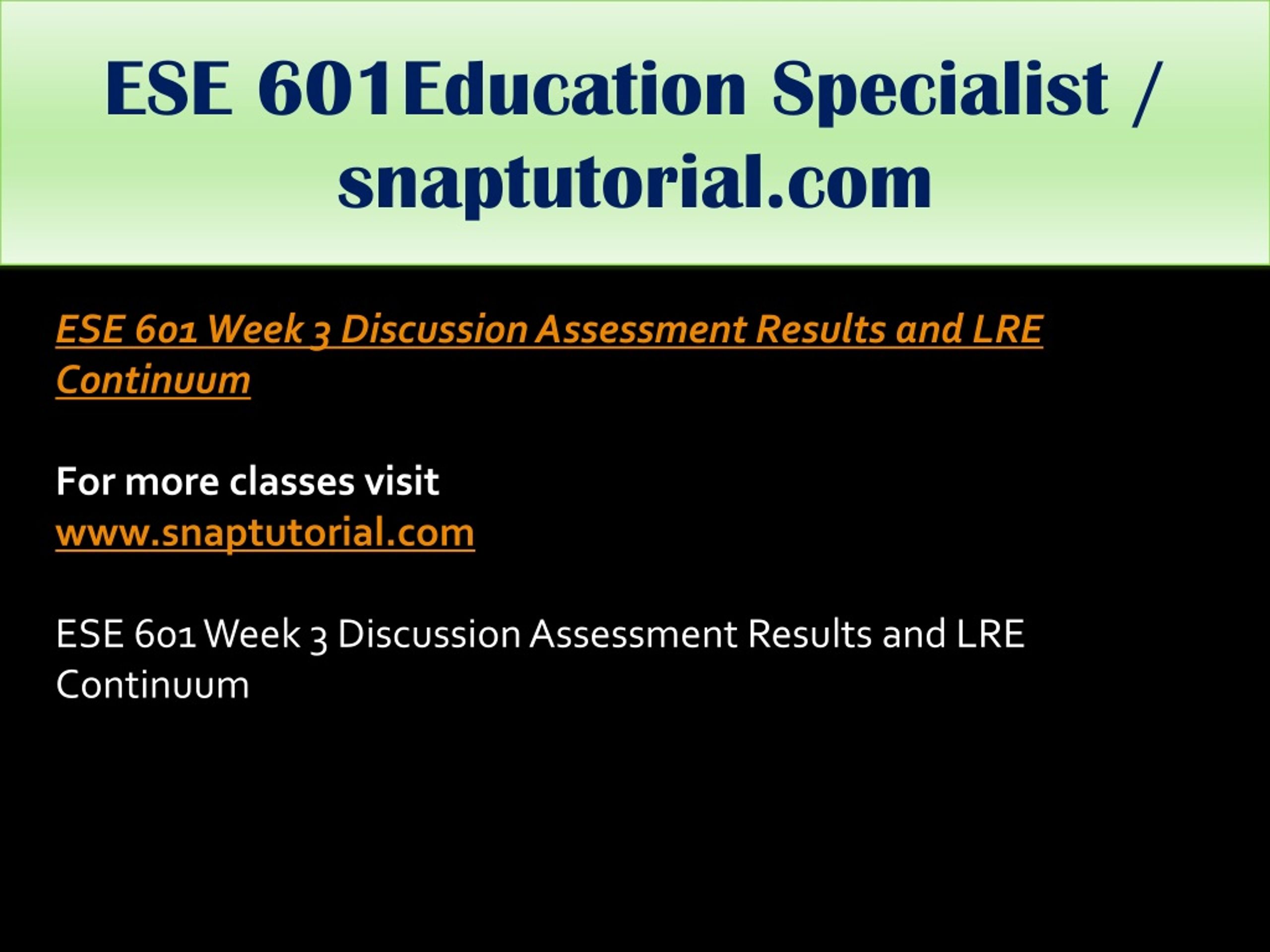 ESE 601Education Specialist / snaptutorial.com

ESE 601 Week 3 Discussion Assessment Results and LRE Continuum

For more classes visit
www.snaptutorial.com

ESE 601 Week 3 Discussion Assessment Results and LRE Continuum